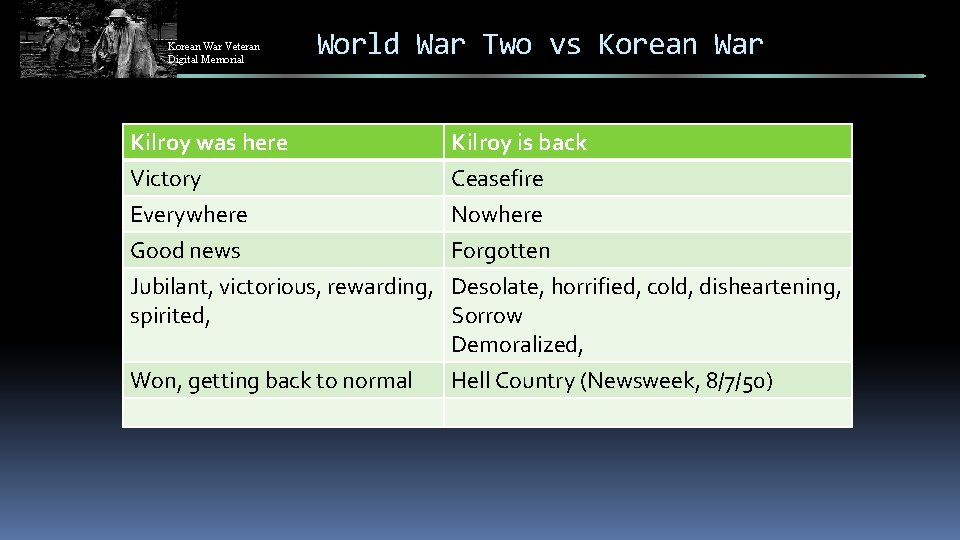 Korean War Veteran Digital Memorial

World War Two vs Korean War

| Kilroy was here | Kilroy is back |
|---|---|
| Victory | Ceasefire |
| Everywhere | Nowhere |
| Good news | Forgotten |
| Jubilant, victorious, rewarding, spirited, | Desolate, horrified, cold, disheartening, Sorrow Demoralized, |
| Won, getting back to normal | Hell Country (Newsweek, 8/7/50) |
| | |